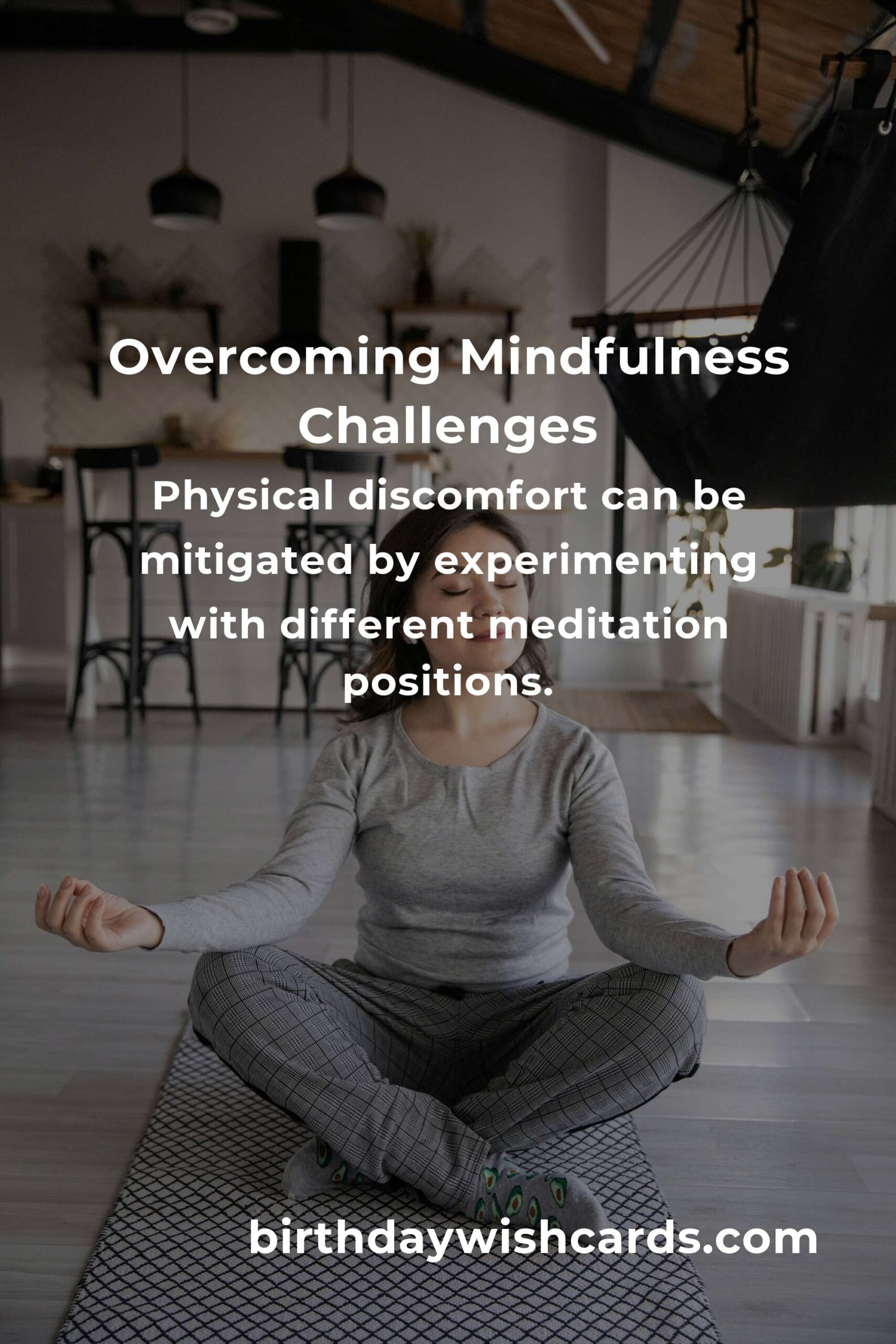 Overcoming Mindfulness Challenges

Physical discomfort can be mitigated by experimenting with different meditation positions.

birthdaywishcards.com